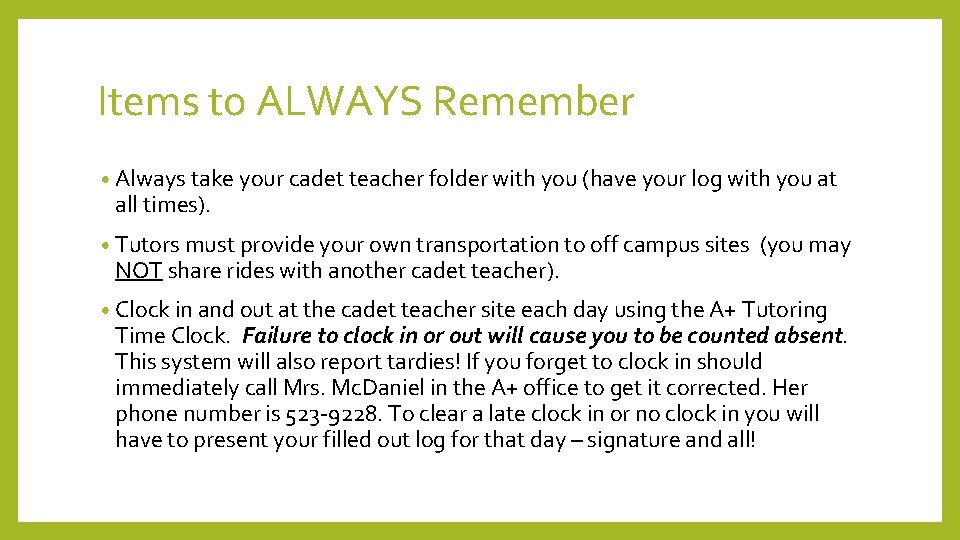 Items to ALWAYS Remember

• Always take your cadet teacher folder with you (have your log with you at all times).

• Tutors must provide your own transportation to off campus sites (you may NOT share rides with another cadet teacher).

• Clock in and out at the cadet teacher site each day using the A+ Tutoring Time Clock. Failure to clock in or out will cause you to be counted absent. This system will also report tardies! If you forget to clock in should immediately call Mrs. McDaniel in the A+ office to get it corrected. Her phone number is 523-9228. To clear a late clock in or no clock in you will have to present your filled out log for that day – signature and all!